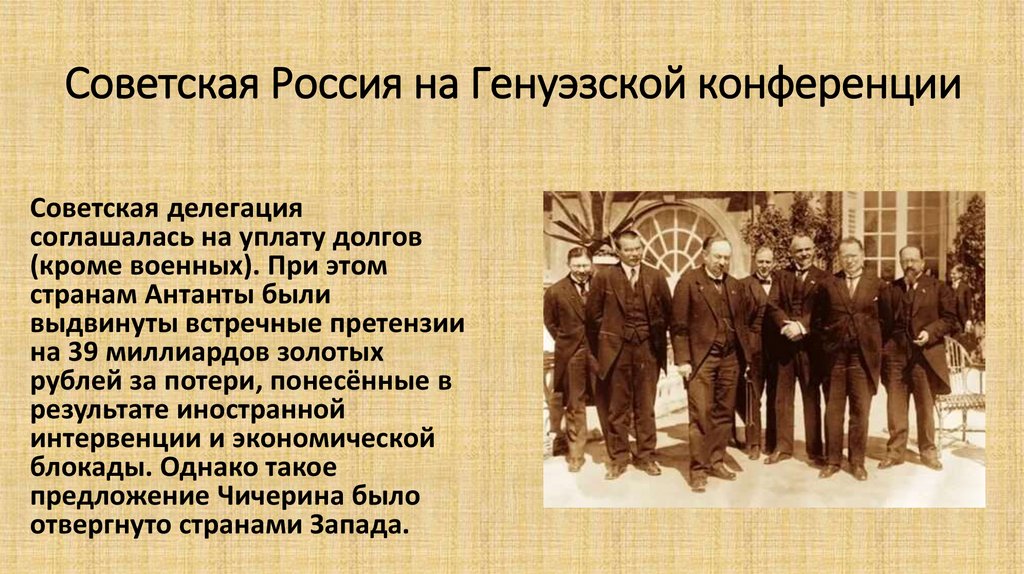 Советская Россия на Генуэзской конференции

Советская делегация соглашалась на уплату долгов (кроме военных). При этом странам Антанты были выдвинуты встречные претензии на 39 миллиардов золотых рублей за потери, понесённые в результате иностранной интервенции и экономической блокады. Однако такое предложение Чичерина было отвергнуто странами Запада.